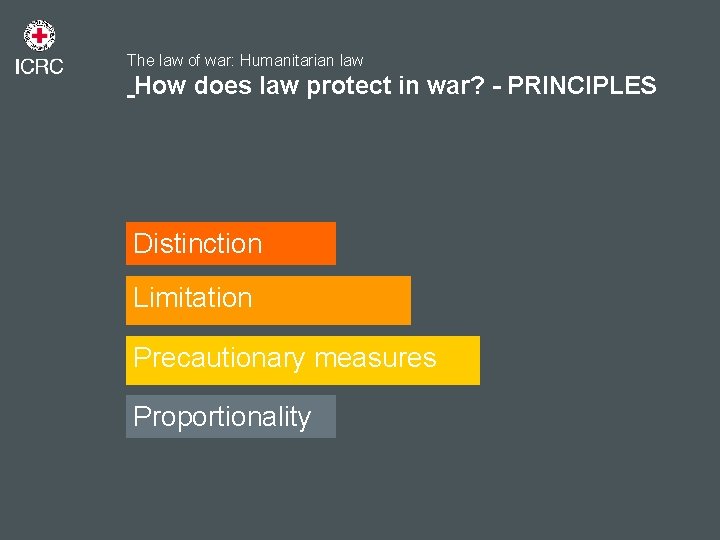 ICRC

The law of war: Humanitarian law
_How does law protect in war? - PRINCIPLES

Distinction

Limitation

Precautionary measures

Proportionality